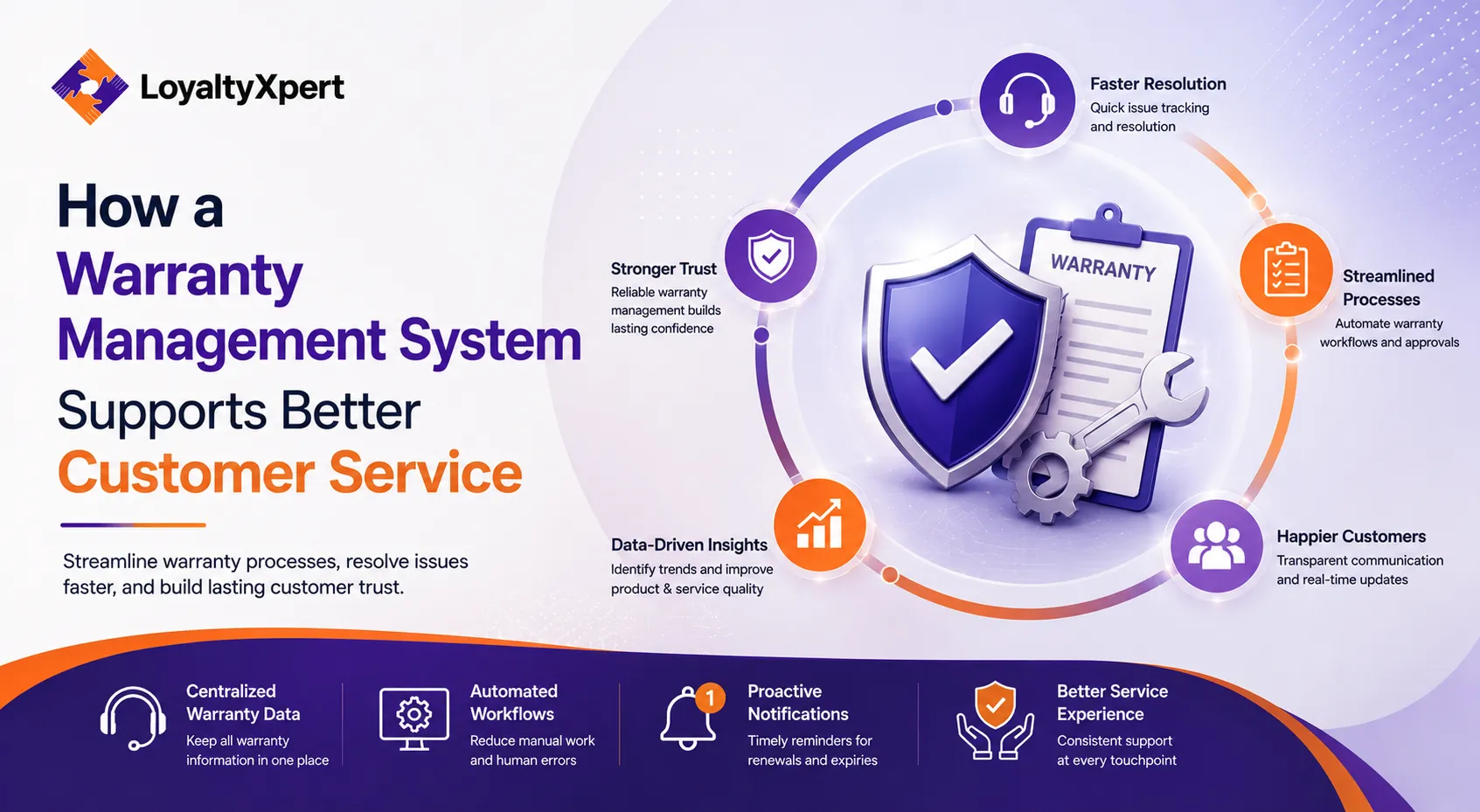 LoyaltyXpert

How a Warranty Management System Supports Better Customer Service

Streamline warranty processes, resolve issues faster, and build lasting customer trust.

Faster Resolution
Quick issue tracking and resolution

Stronger Trust
Reliable warranty management builds lasting confidence

WARRANTY

Streamlined Processes
Automate warranty workflows and approvals

Data-Driven Insights
Identify trends and improve product & service quality

Happier Customers
Transparent communication and real-time updates

Centralized Warranty Data
Keep all warranty information in one place

Automated Workflows
Reduce manual work and human errors

1

Proactive Notifications
Timely reminders for renewals and expiries

Better Service Experience
Consistent support at every touchpoint